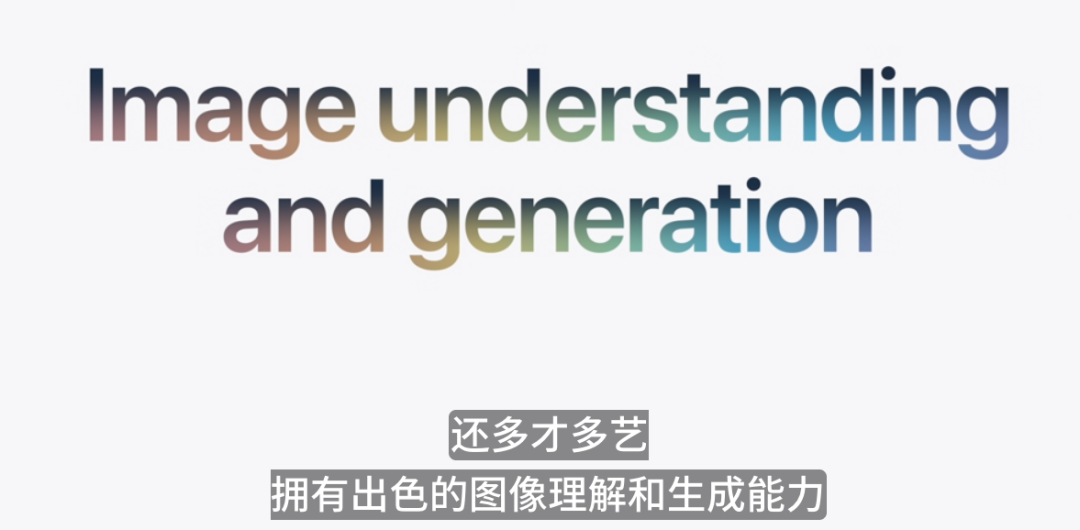 Image understanding and generation

还多才多艺
拥有出色的图像理解和生成能力